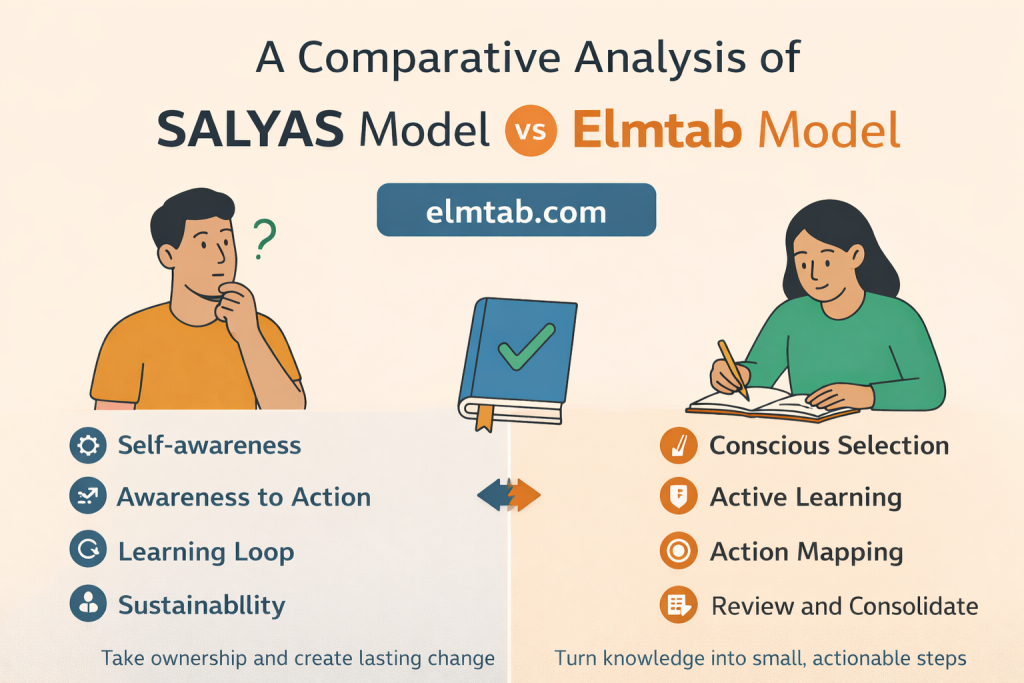 A Comparative Analysis of

SALYAS Model vs Elmtab Model

elmtab.com

?

Self-awareness

Awareness to Action

Learning Loop

Sustainabllity

Take ownership and create lasting change

Conscious Selection

Active Learning

Action Mapping

Review and Consolidate

Turn knowledge into small, actionable steps